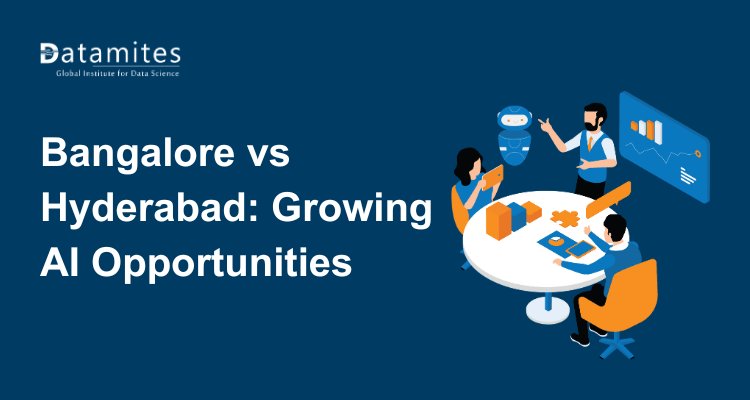 Datamites
Global Institute for Data Science

Bangalore vs Hyderabad: Growing AI Opportunities